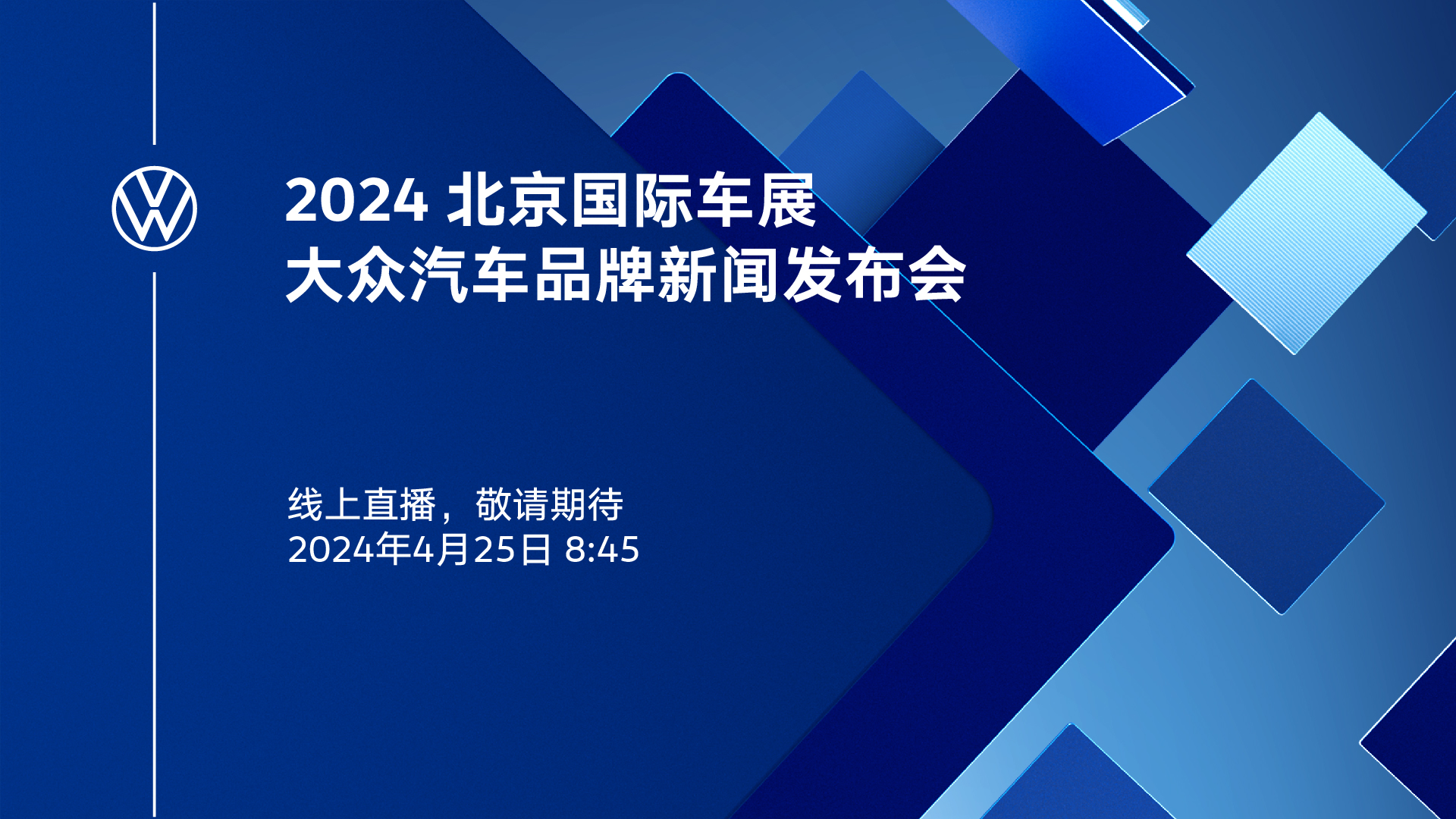 2024 北京国际车展
大众汽车品牌新闻发布会

线上直播，敬请期待
2024年4月25日 8:45